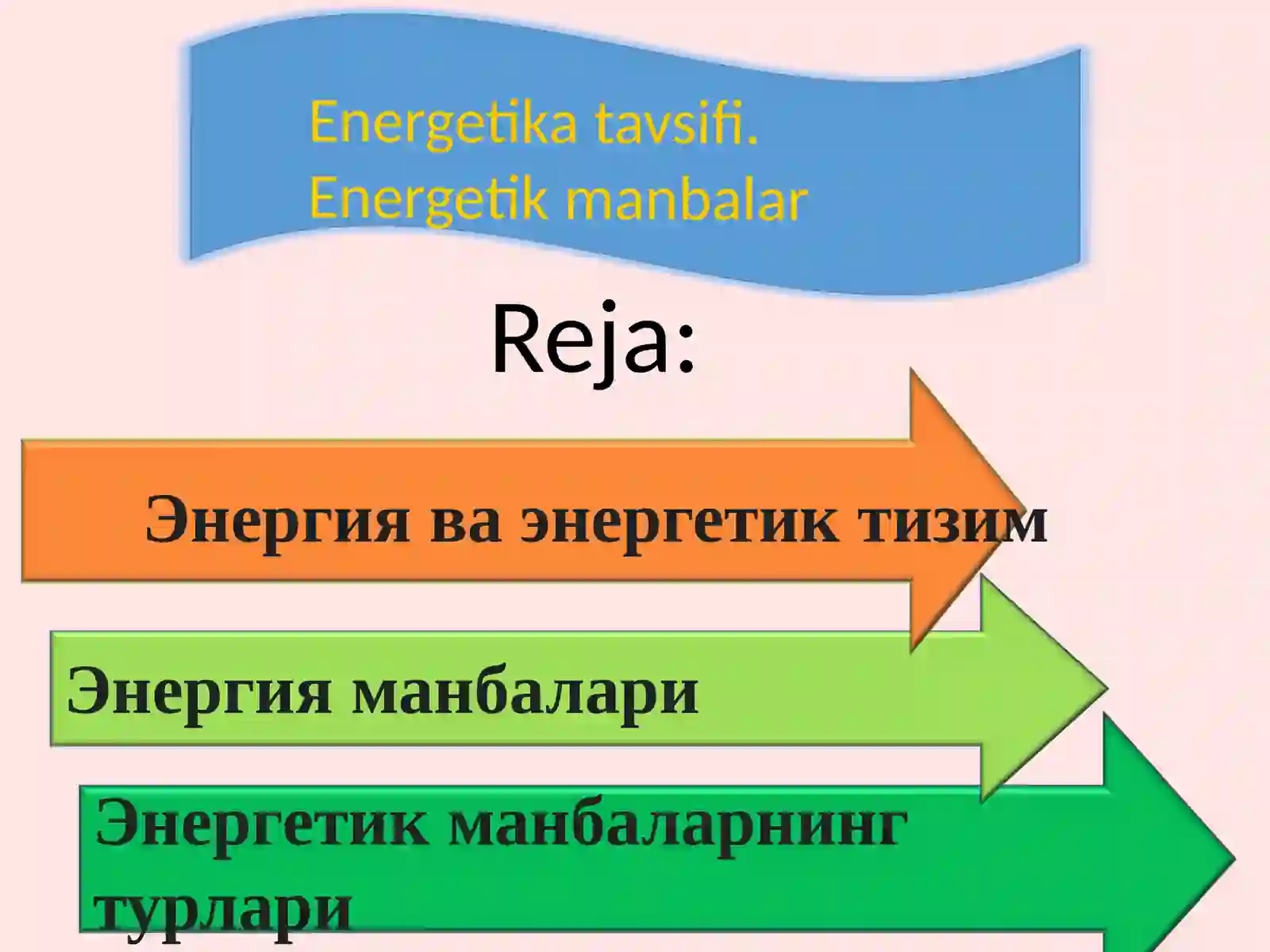 Energetika tavsifi.
Energetik manbalar

Reja:

Энергия ва энергетик тизим

Энергия манбалари

Энергетик манбаларнинг турлари